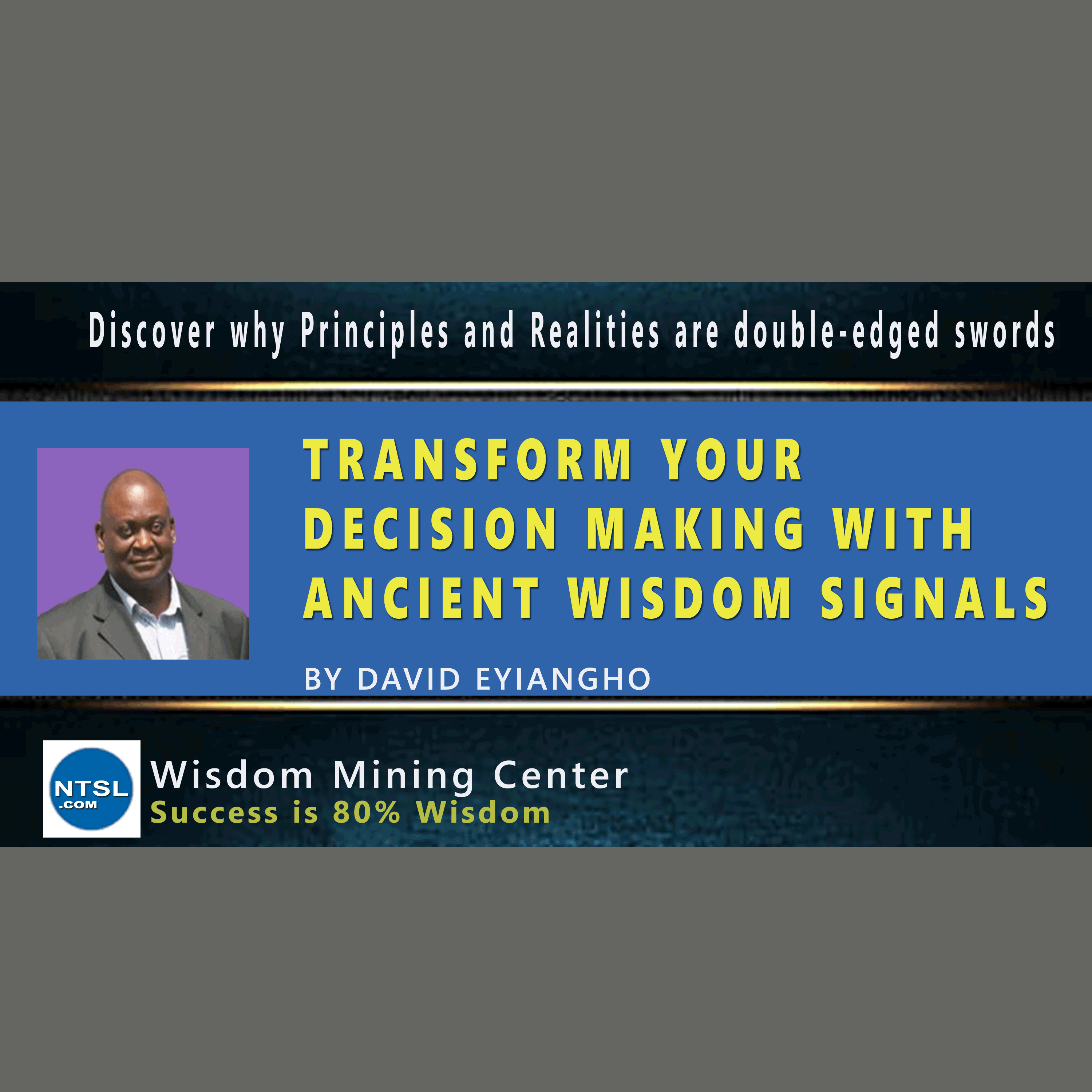 Discover why Principles and Realities are double-edged swords

TRANSFORM YOUR DECISION MAKING WITH ANCIENT WISDOM SIGNALS

BY DAVID EYIANGHO

NTSL .COM

Wisdom Mining Center
Success is 80% Wisdom